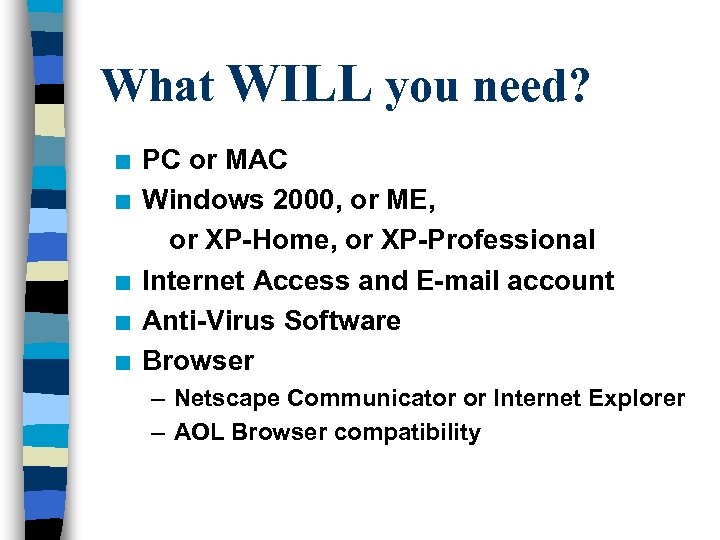 What WILL you need?

■ PC or MAC
■ Windows 2000, or ME, or XP-Home, or XP-Professional
■ Internet Access and E-mail account
■ Anti-Virus Software
■ Browser
– Netscape Communicator or Internet Explorer
– AOL Browser compatibility